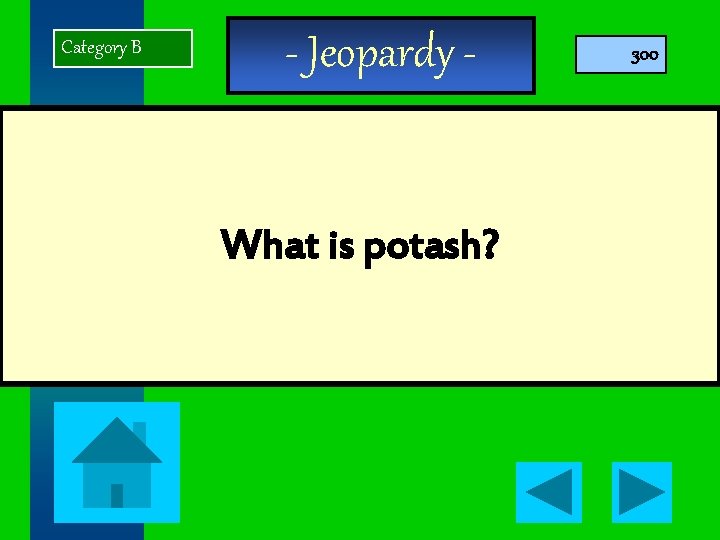 Category B

- Jeopardy -

300

What is potash?